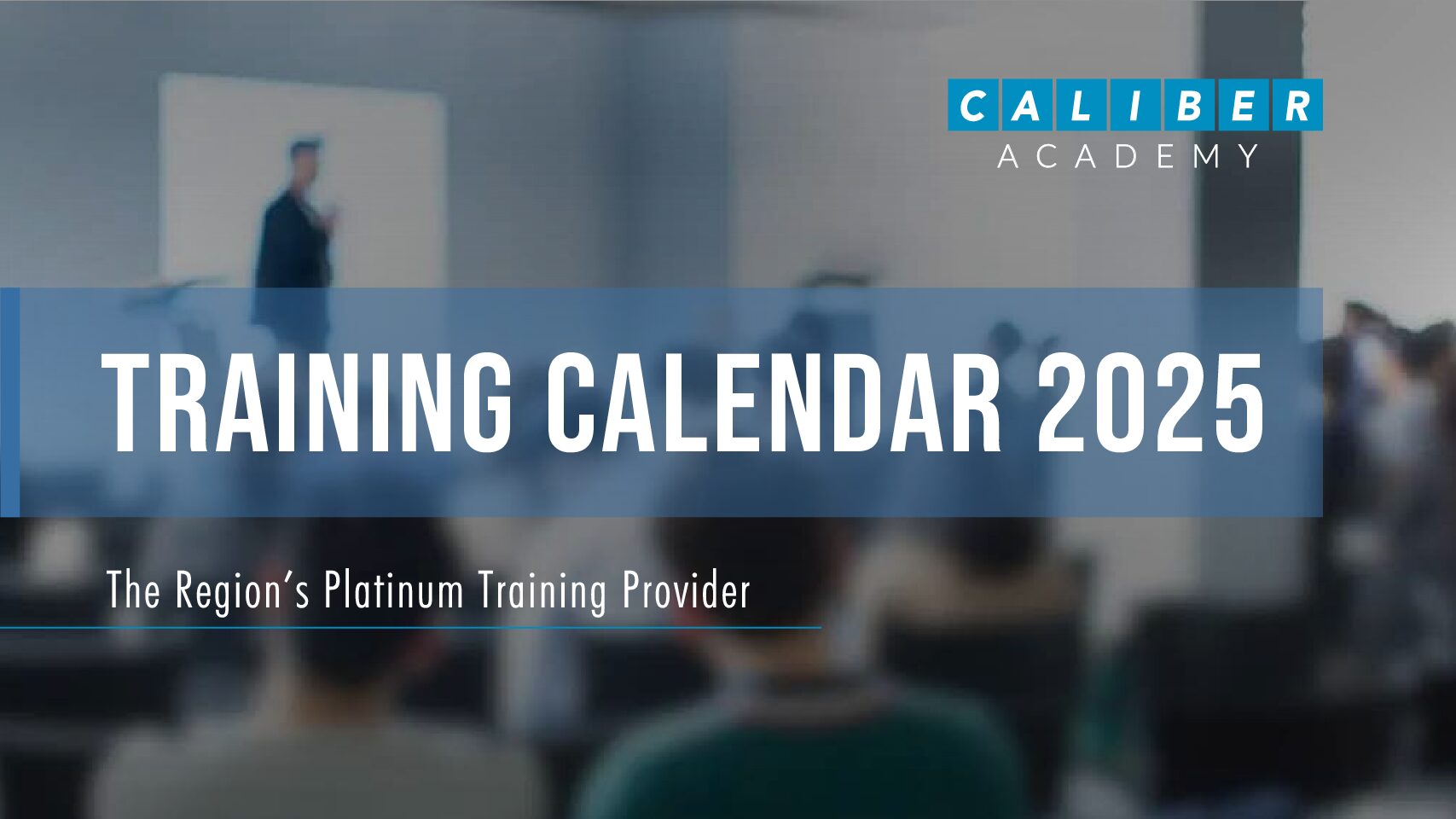 CALIBER
ACADEMY

TRAINING CALENDAR 2025

The Region's Platinum Training Provider